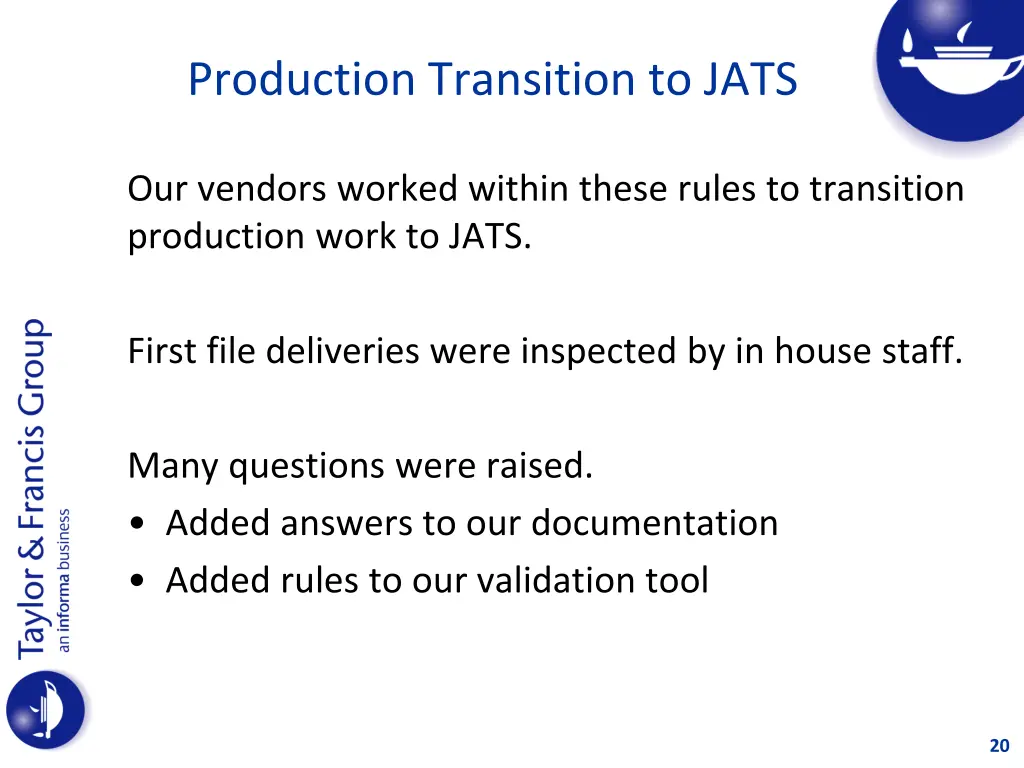 Production Transition to JATS

Our vendors worked within these rules to transition production work to JATS.

First file deliveries were inspected by in house staff.

Many questions were raised.
• Added answers to our documentation
• Added rules to our validation tool

Taylor & Francis Group
an informa business

20